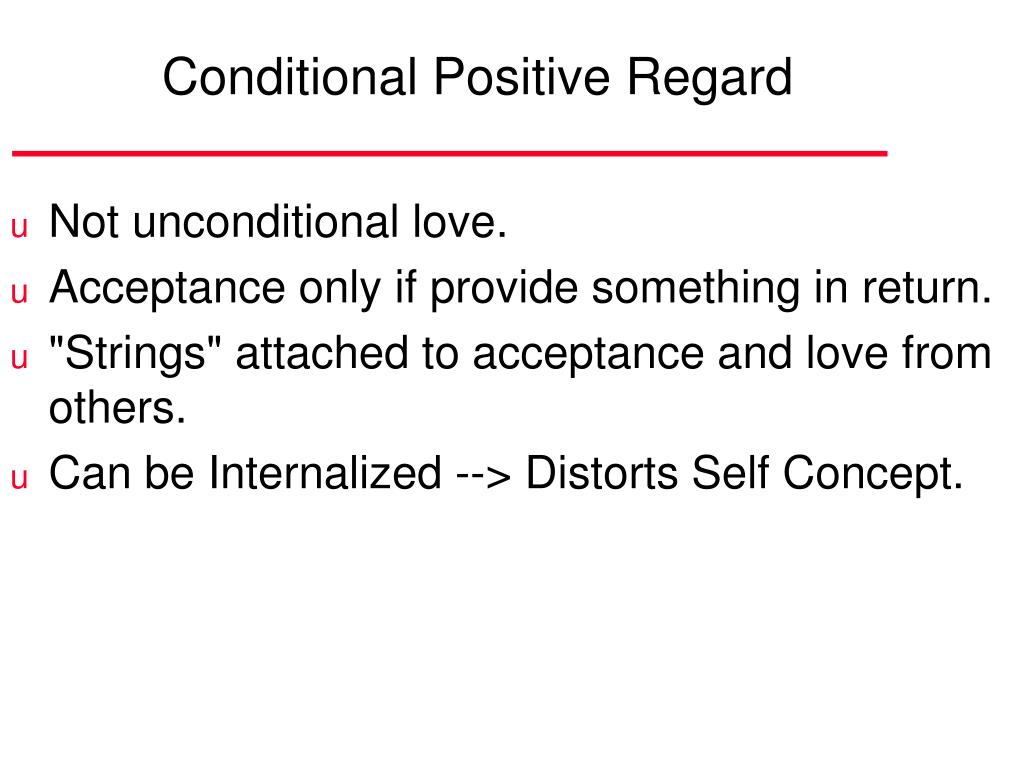 Conditional Positive Regard

u Not unconditional love.
u Acceptance only if provide something in return.
u "Strings" attached to acceptance and love from others.
u Can be Internalized --> Distorts Self Concept.